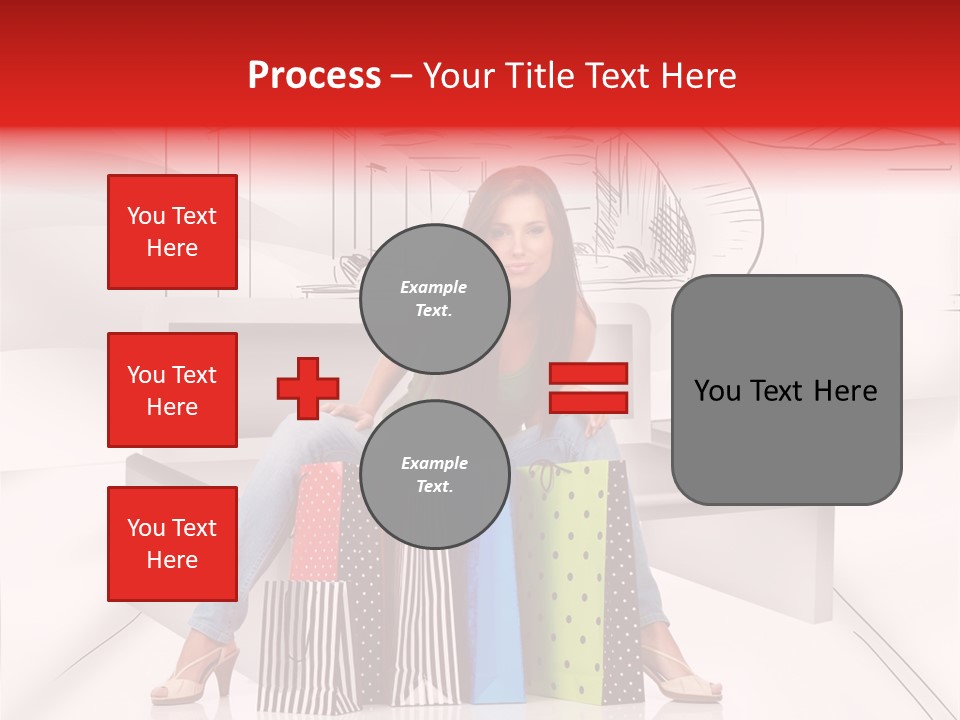 Process – Your Title Text Here

You Text Here

You Text Here

You Text Here

Example Text.

Example Text.

You Text Here